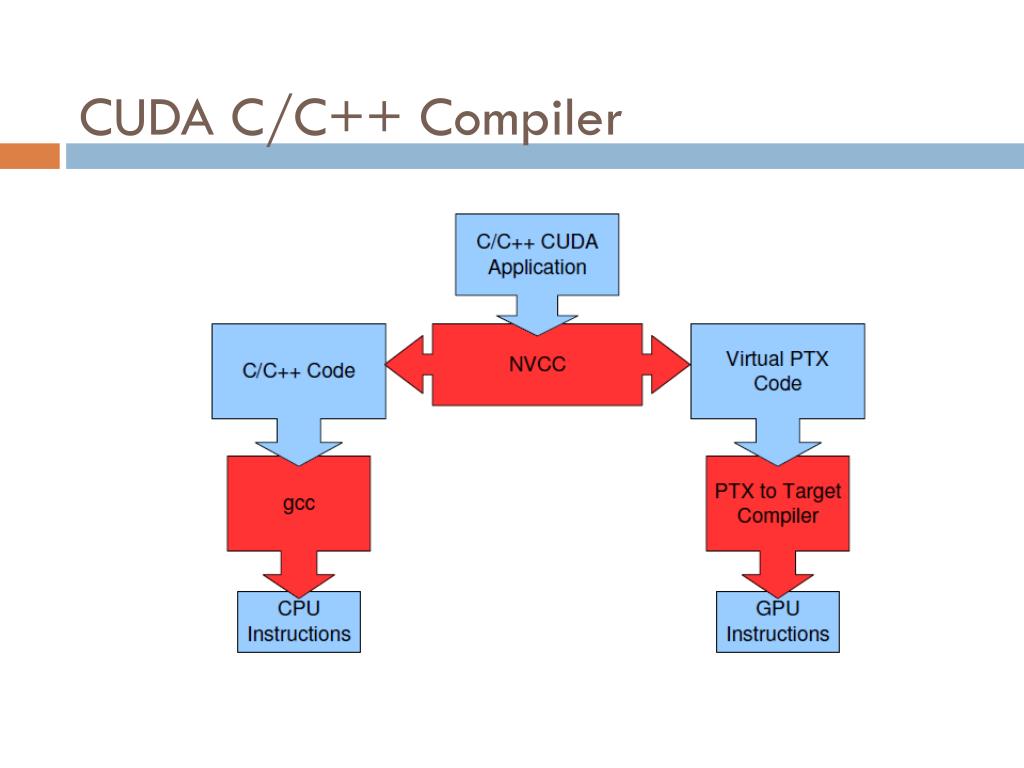 CUDA C/C++ Compiler

C/C++ CUDA Application

C/C++ Code

NVCC

Virtual PTX Code

gcc

PTX to Target Compiler

CPU Instructions

GPU Instructions